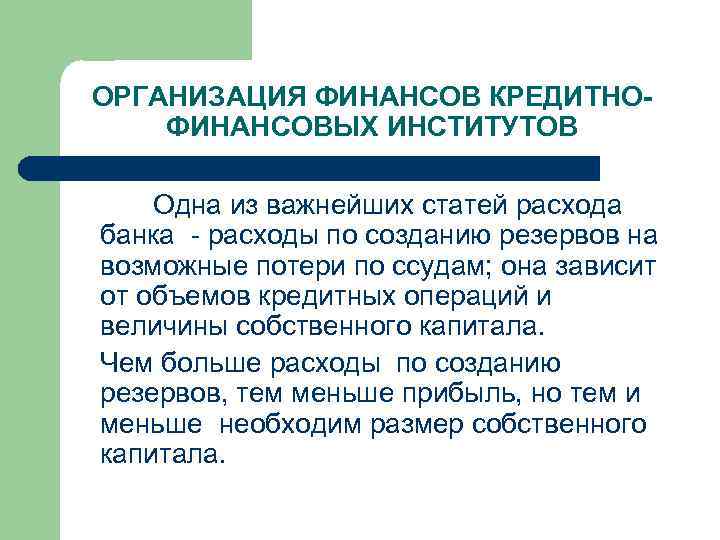 ОРГАНИЗАЦИЯ ФИНАНСОВ КРЕДИТНО-ФИНАНСОВЫХ ИНСТИТУТОВ

Одна из важнейших статей расхода банка - расходы по созданию резервов на возможные потери по ссудам; она зависит от объемов кредитных операций и величины собственного капитала.

Чем больше расходы по созданию резервов, тем меньше прибыль, но тем и меньше необходим размер собственного капитала.